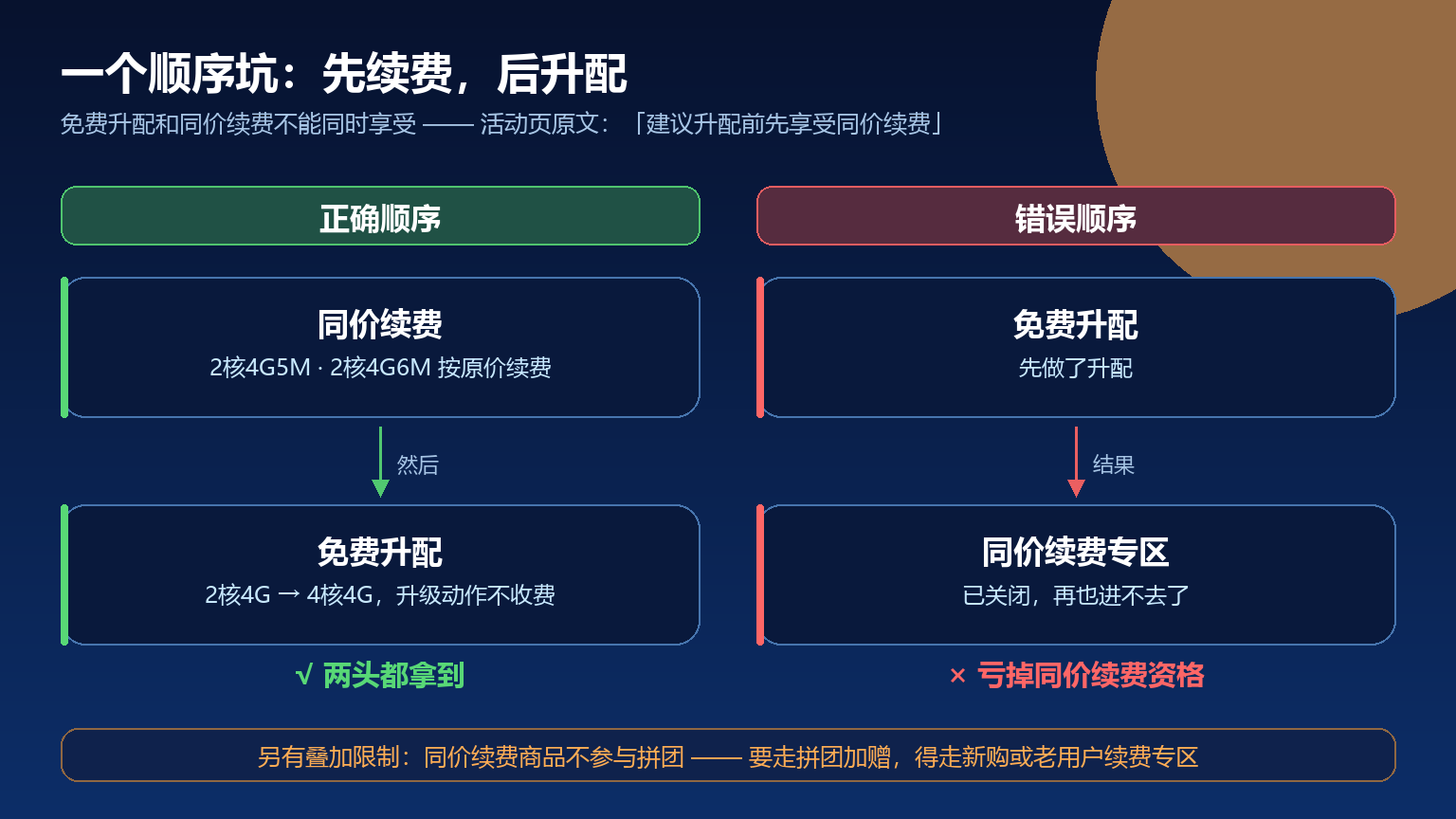 一个顺序坑：先续费，后升配
免费升配和同价续费不能同时享受 —— 活动页原文：「建议升配前先享受同价续费」

正确顺序

同价续费
2核4G5M · 2核4G6M 按原价续费

然后

免费升配
2核4G → 4核4G，升级动作不收费

√ 两头都拿到

错误顺序

免费升配
先做了升配

结果

同价续费专区
已关闭，再也进不去了

× 亏掉同价续费资格

另有叠加限制：同价续费商品不参与拼团 —— 要走拼团加赠，得走新购或老用户续费专区